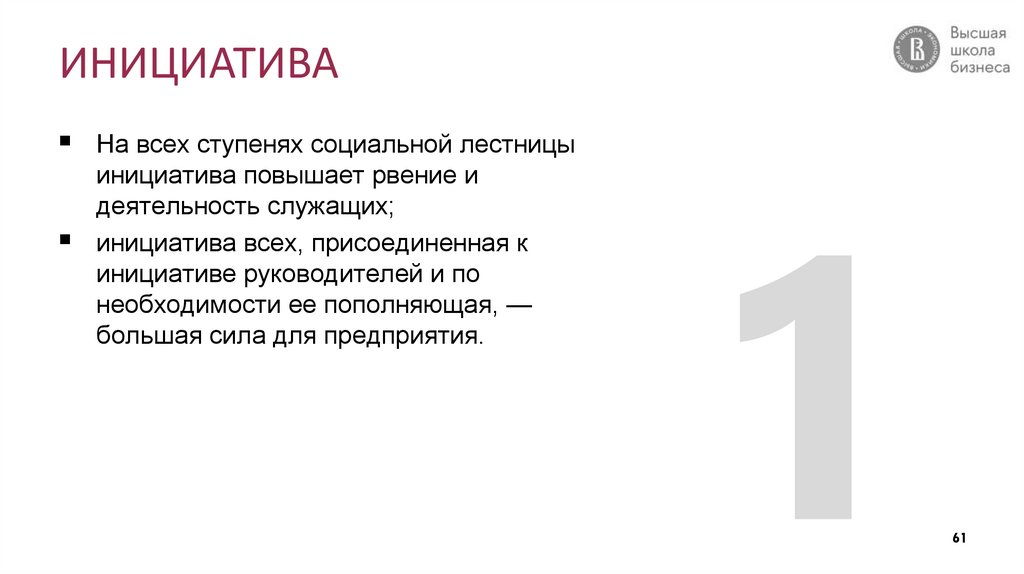 ИНИЦИАТИВА

Высшая школа бизнеса

▪ На всех ступенях социальной лестницы инициатива повышает рвение и деятельность служащих;

▪ инициатива всех, присоединенная к инициативе руководителей и по необходимости ее пополняющая, — большая сила для предприятия.

1

61